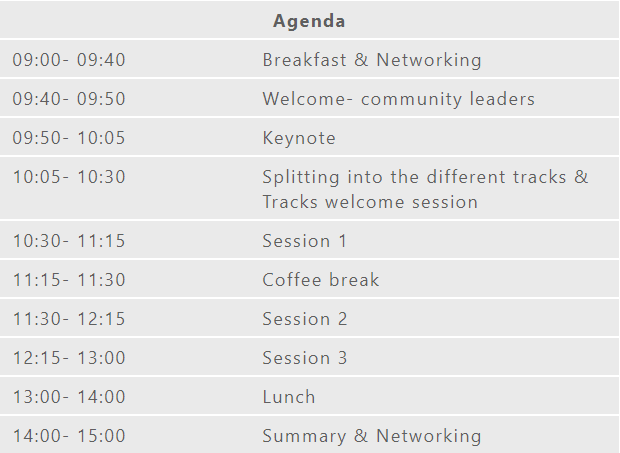 | Agenda | |
|---|---|
| 09:00- 09:40 | Breakfast & Networking |
| 09:40- 09:50 | Welcome- community leaders |
| 09:50- 10:05 | Keynote |
| 10:05- 10:30 | Splitting into the different tracks & Tracks welcome session |
| 10:30- 11:15 | Session 1 |
| 11:15- 11:30 | Coffee break |
| 11:30- 12:15 | Session 2 |
| 12:15- 13:00 | Session 3 |
| 13:00- 14:00 | Lunch |
| 14:00- 15:00 | Summary & Networking |